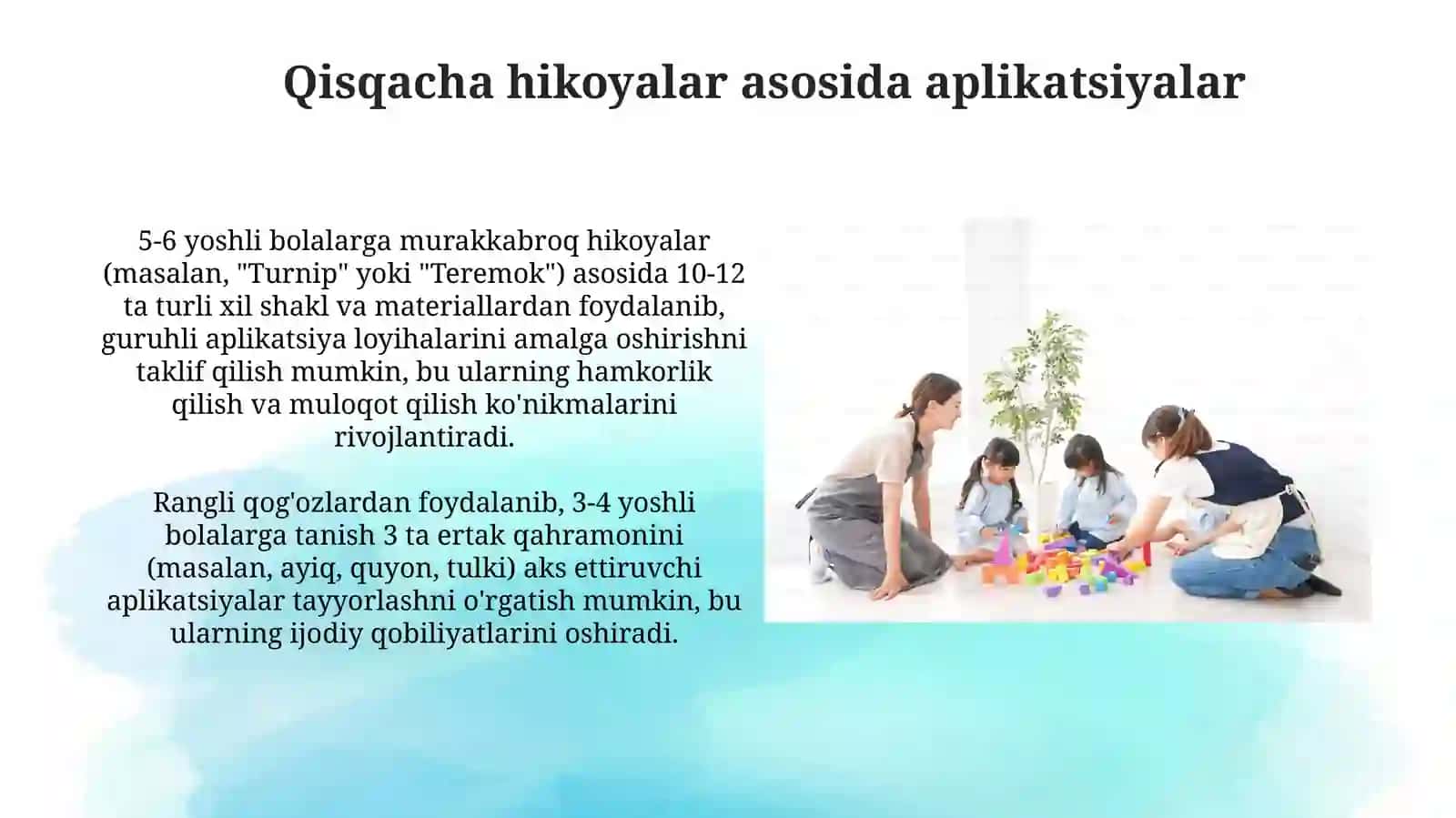 Qisqacha hikoyalar asosida aplikatsiyalar

5-6 yoshli bolalarga murakkabroq hikoyalar (masalan, "Turnip" yoki "Teremok") asosida 10-12 ta turli xil shakl va materiallardan foydalanib, guruhli aplikatsiya loyihalarini amalga oshirishni taklif qilish mumkin, bu ularning hamkorlik qilish va muloqot qilish ko'nikmalarini rivojlantiradi.

Rangli qog'ozlardan foydalanib, 3-4 yoshli bolalarga tanish 3 ta ertak qahramonini (masalan, ayiq, quyon, tulki) aks ettiruvchi aplikatsiyalar tayyorlashni o'rgatish mumkin, bu ularning ijodiy qobiliyatlarini oshiradi.